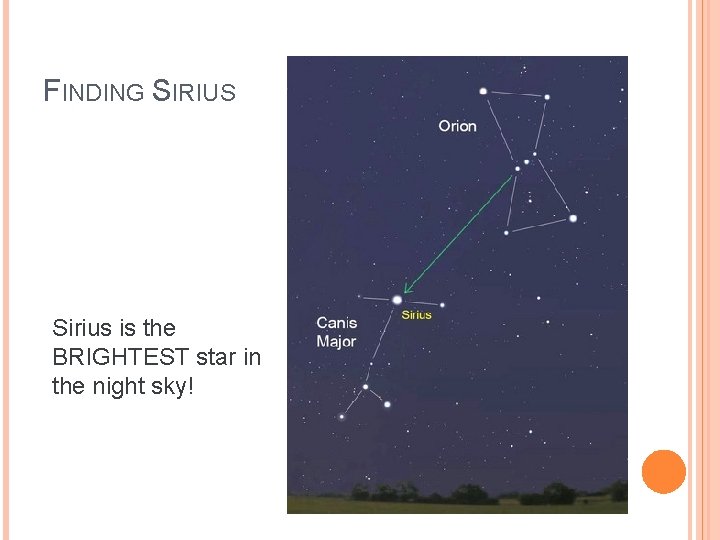 FINDING SIRIUS

Sirius is the BRIGHTEST star in the night sky!

Orion

Sirius

Canis Major